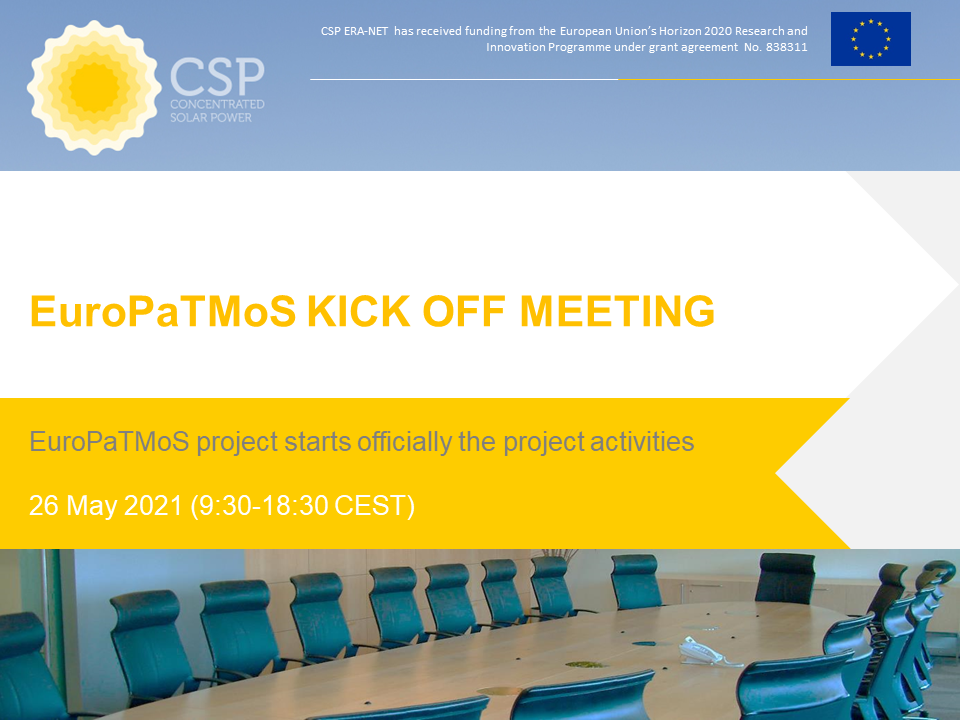 CSP
CONCENTRATED
SOLAR POWER

CSP ERA-NET has received funding from the European Union's Horizon 2020 Research and Innovation Programme under grant agreement No. 838311

EuroPaTMoS KICK OFF MEETING

EuroPaTMoS project starts officially the project activities

26 May 2021 (9:30-18:30 CEST)